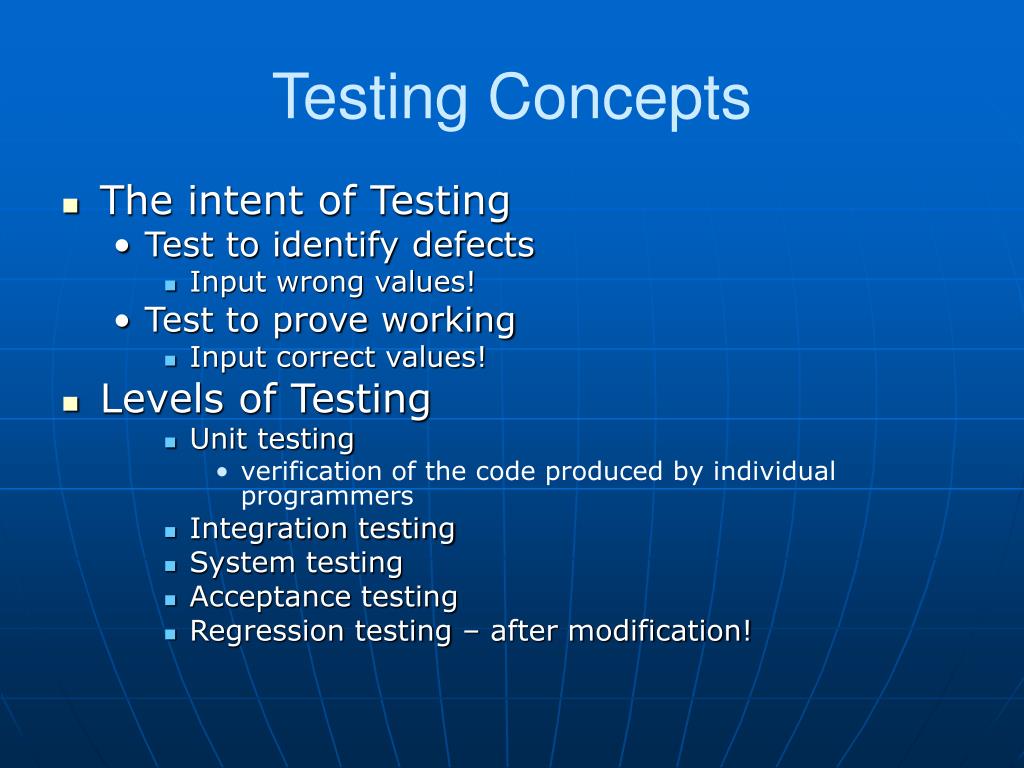 Testing Concepts

- The intent of Testing
  - Test to identify defects
    - Input wrong values!
  - Test to prove working
    - Input correct values!
- Levels of Testing
  - Unit testing
    - verification of the code produced by individual programmers
  - Integration testing
  - System testing
  - Acceptance testing
  - Regression testing – after modification!